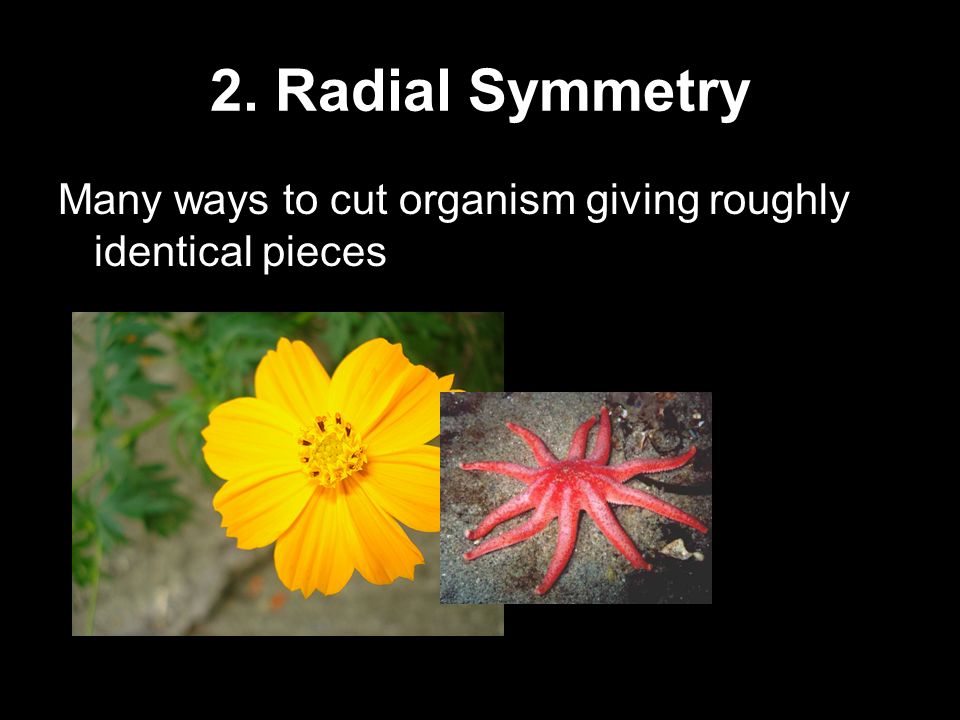 2. Radial Symmetry

Many ways to cut organism giving roughly identical pieces